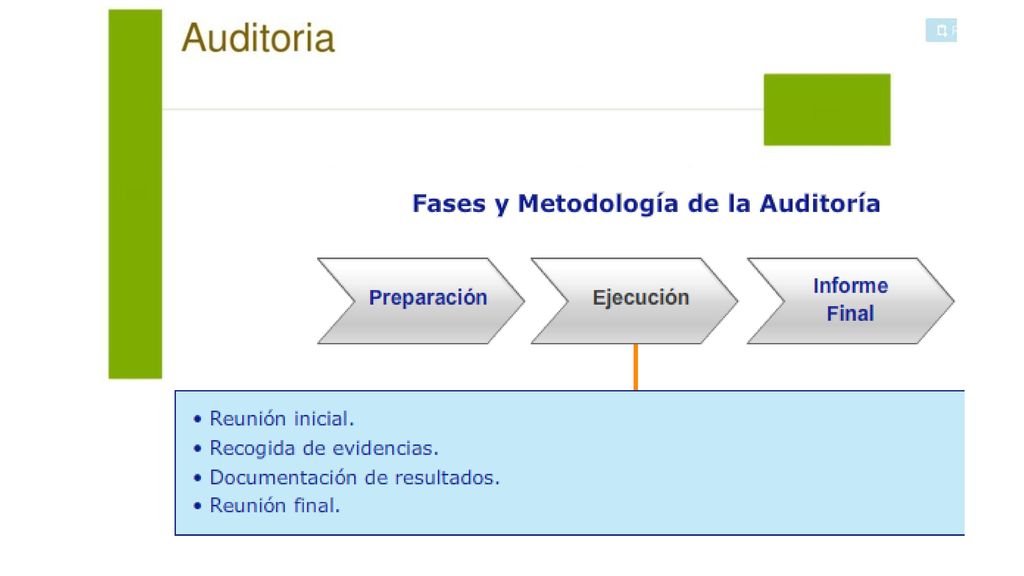 Auditoria

Fases y Metodología de la Auditoría

Preparación

Ejecución

Informe Final

• Reunión inicial.
• Recogida de evidencias.
• Documentación de resultados.
• Reunión final.